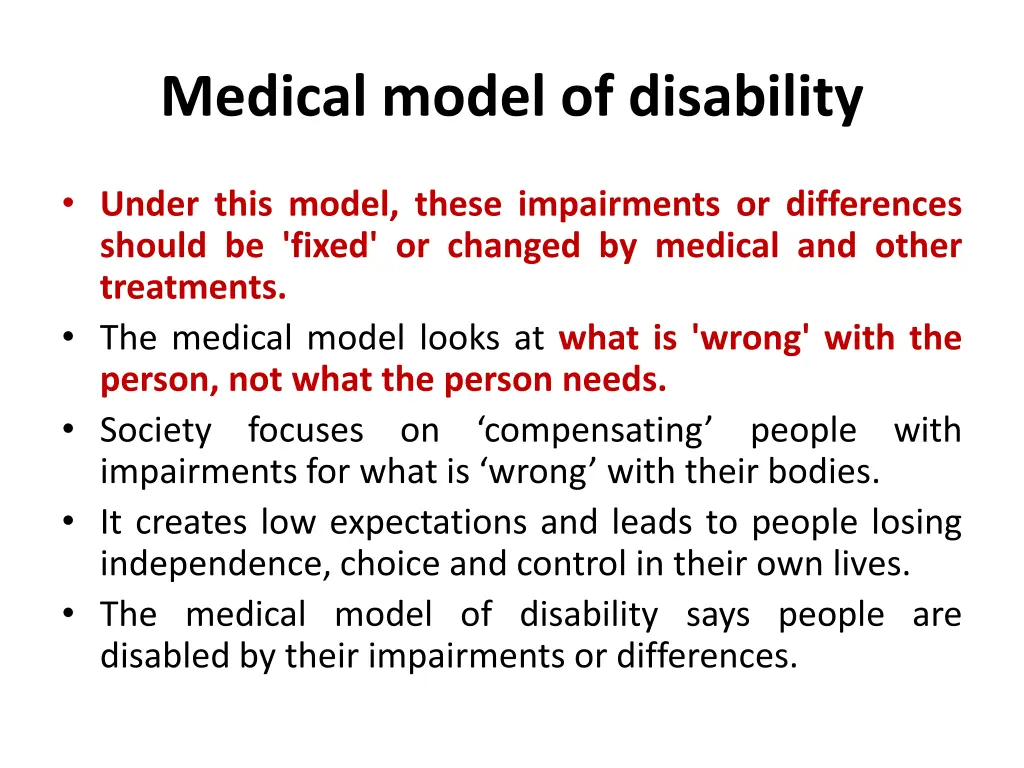 Medical model of disability

• Under this model, these impairments or differences should be 'fixed' or changed by medical and other treatments.
• The medical model looks at what is 'wrong' with the person, not what the person needs.
• Society focuses on ‘compensating’ people with impairments for what is ‘wrong’ with their bodies.
• It creates low expectations and leads to people losing independence, choice and control in their own lives.
• The medical model of disability says people are disabled by their impairments or differences.